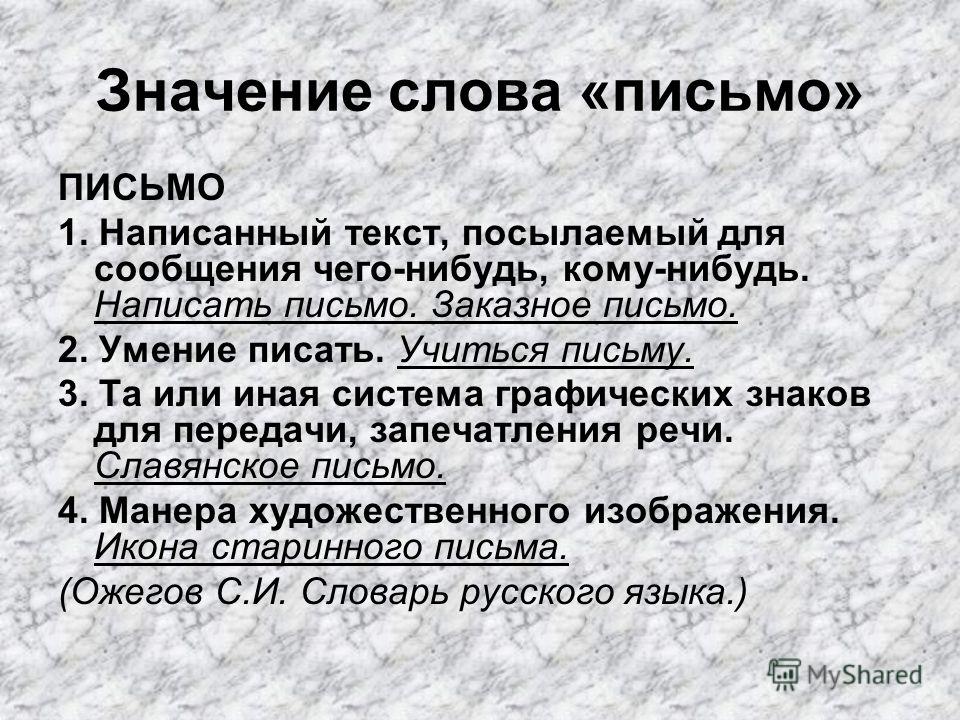 Значение слова «письмо»

ПИСЬМО

1. Написанный текст, посылаемый для сообщения чего-нибудь, кому-нибудь. Написать письмо. Заказное письмо.

2. Умение писать. Учиться письму.

3. Та или иная система графических знаков для передачи, запечатления речи. Славянское письмо.

4. Манера художественного изображения. Икона старинного письма.

(Ожегов С.И. Словарь русского языка.)

MyShared